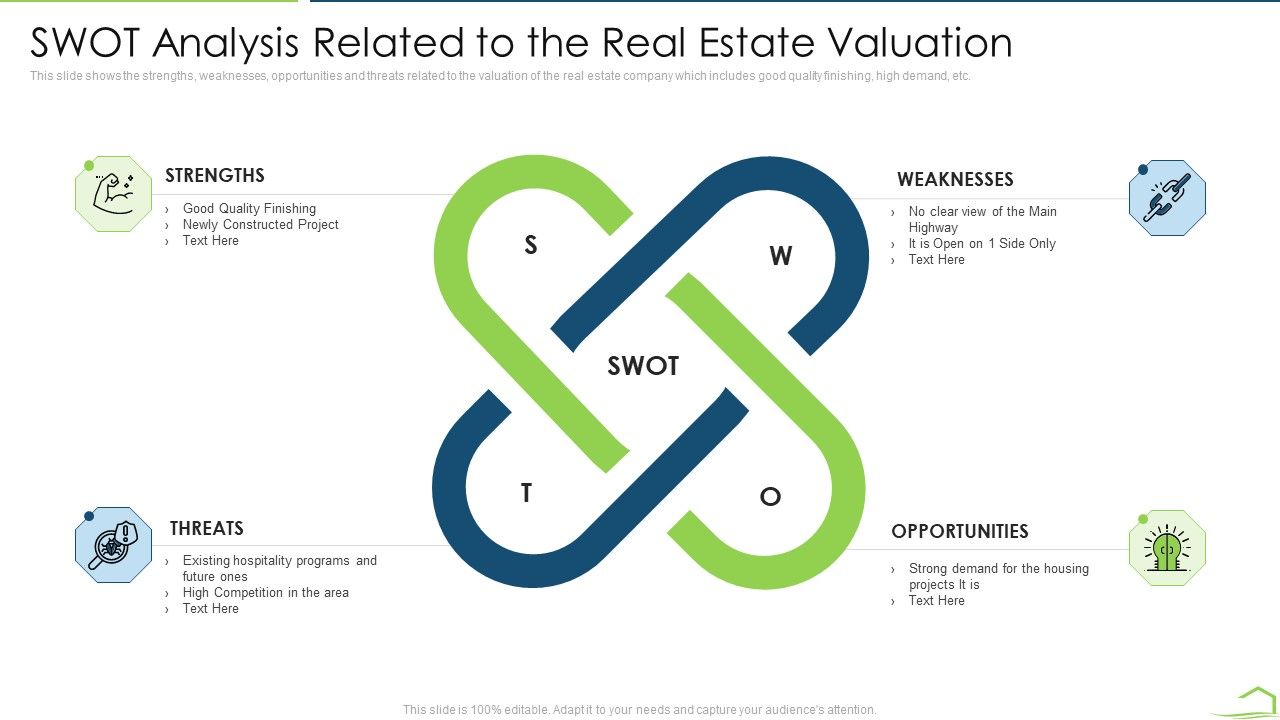 SWOT Analysis Related to the Real Estate Valuation

This slide shows the strengths, weaknesses, opportunities and threats related to the valuation of the real estate company which includes good quality finishing, high demand, etc.

STRENGTHS
› Good Quality Finishing
› Newly Constructed Project
› Text Here

WEAKNESSES
› No clear view of the Main Highway
› It is Open on 1 Side Only
› Text Here

S

W

SWOT

T

O

THREATS
› Existing hospitality programs and future ones
› High Competition in the area
› Text Here

OPPORTUNITIES
› Strong demand for the housing projects It is
› Text Here

This slide is 100% editable. Adapt it to your needs and capture your audience's attention.